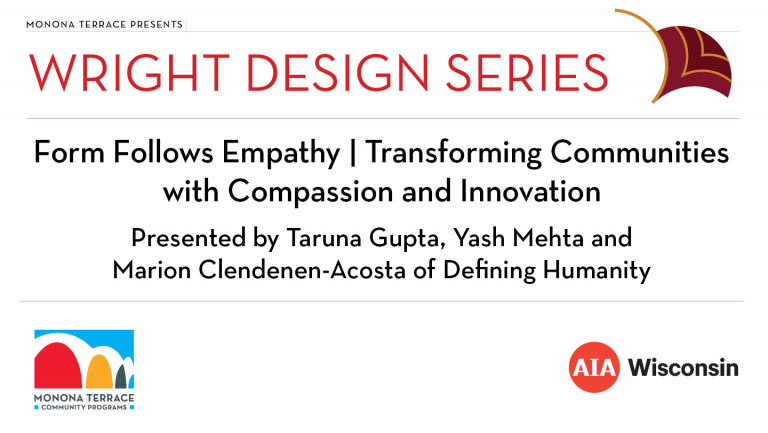 MONONA TERRACE PRESENTS

WRIGHT DESIGN SERIES

Form Follows Empathy | Transforming Communities with Compassion and Innovation

Presented by Taruna Gupta, Yash Mehta and Marion Clendenen-Acosta of Defining Humanity

MONONA TERRACE
COMMUNITY PROGRAMS

AIA Wisconsin